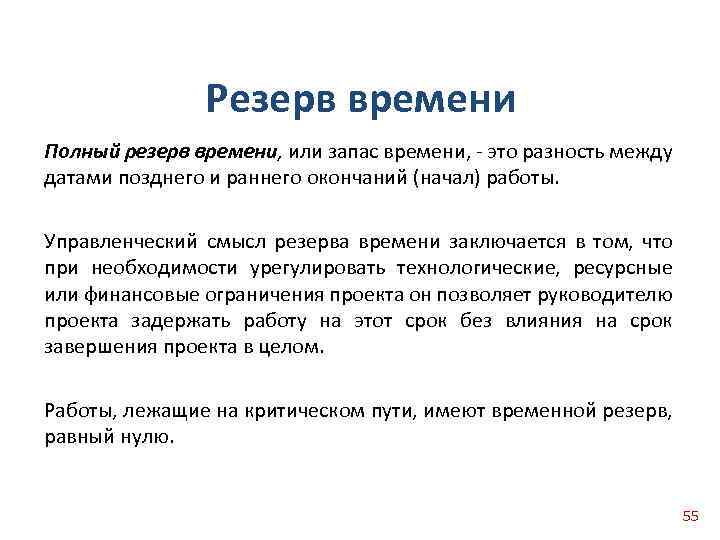 Резерв времени

Полный резерв времени, или запас времени, - это разность между датами позднего и раннего окончаний (начал) работы.

Управленческий смысл резерва времени заключается в том, что при необходимости урегулировать технологические, ресурсные или финансовые ограничения проекта он позволяет руководителю проекта задержать работу на этот срок без влияния на срок завершения проекта в целом.

Работы, лежащие на критическом пути, имеют временной резерв, равный нулю.

55